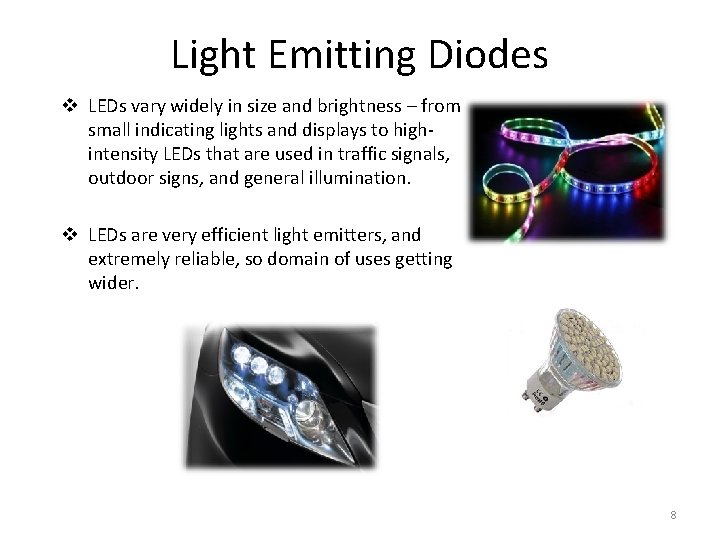 Light Emitting Diodes

❖ LEDs vary widely in size and brightness – from small indicating lights and displays to high-intensity LEDs that are used in traffic signals, outdoor signs, and general illumination.

❖ LEDs are very efficient light emitters, and extremely reliable, so domain of uses getting wider.

8